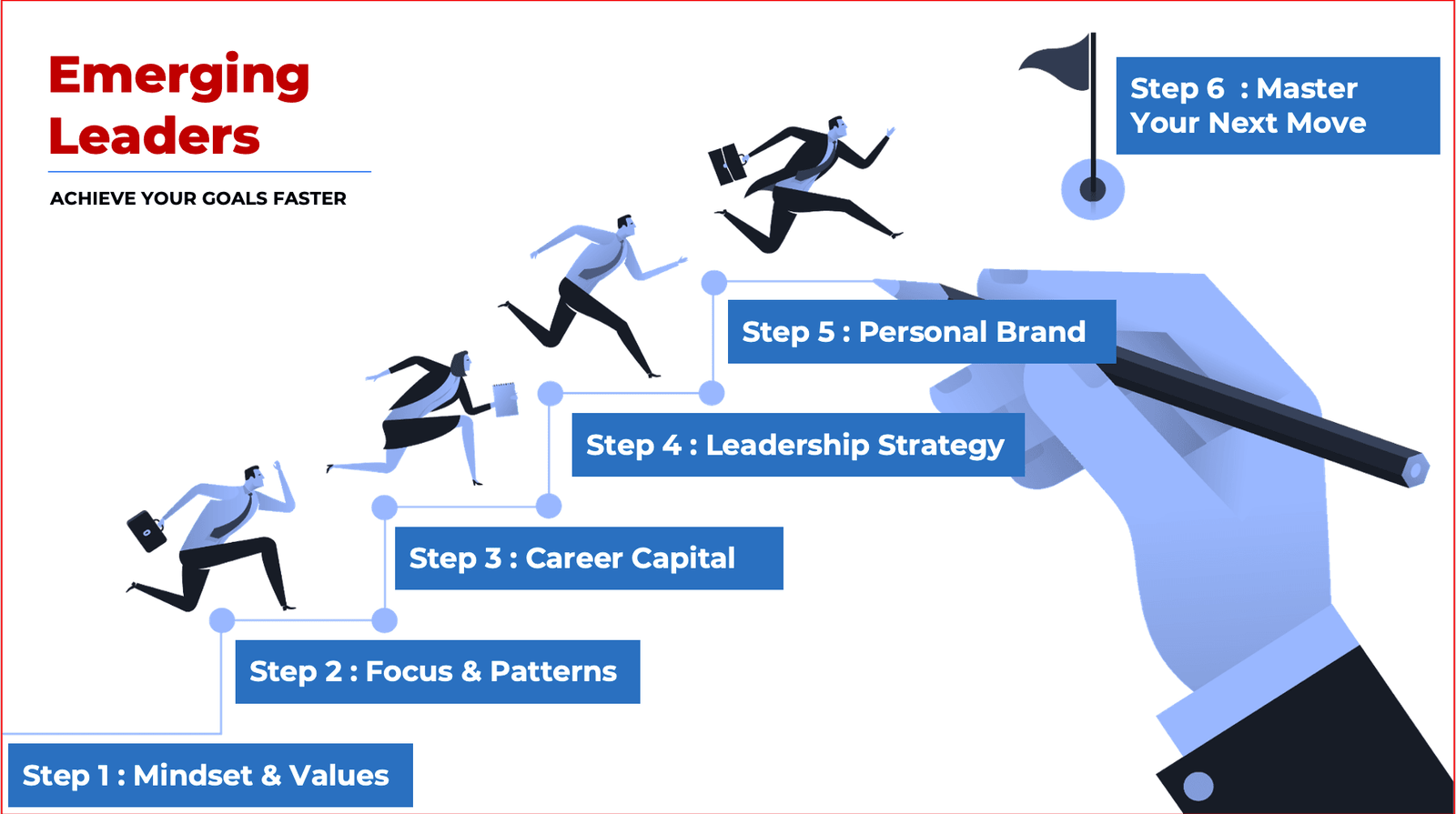 Emerging Leaders

ACHIEVE YOUR GOALS FASTER

Step 6 : Master Your Next Move

Step 5 : Personal Brand

Step 4 : Leadership Strategy

Step 3 : Career Capital

Step 2 : Focus & Patterns

Step 1 : Mindset & Values